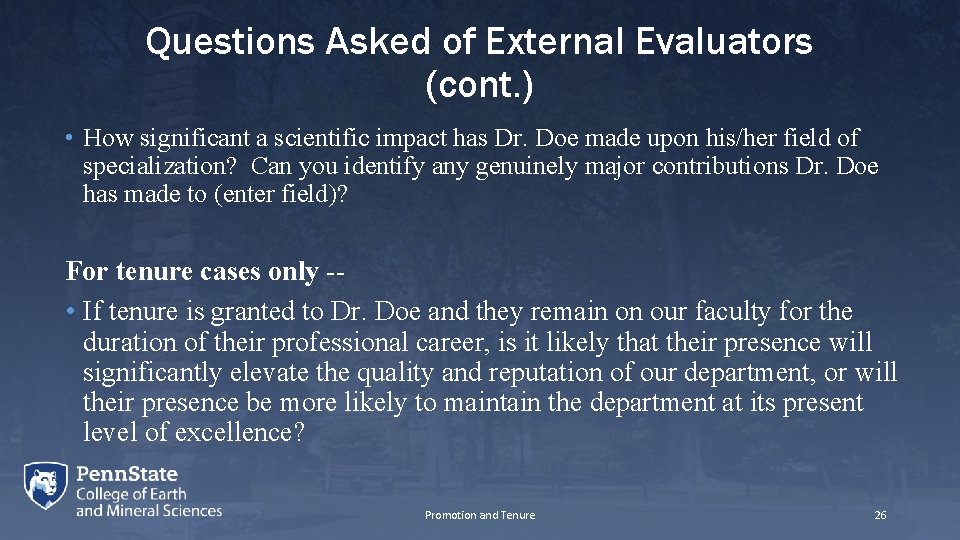 Questions Asked of External Evaluators (cont.)

• How significant a scientific impact has Dr. Doe made upon his/her field of specialization? Can you identify any genuinely major contributions Dr. Doe has made to (enter field)?

For tenure cases only --

• If tenure is granted to Dr. Doe and they remain on our faculty for the duration of their professional career, is it likely that their presence will significantly elevate the quality and reputation of our department, or will their presence be more likely to maintain the department at its present level of excellence?

PennState
College of Earth
and Mineral Sciences

Promotion and Tenure

26